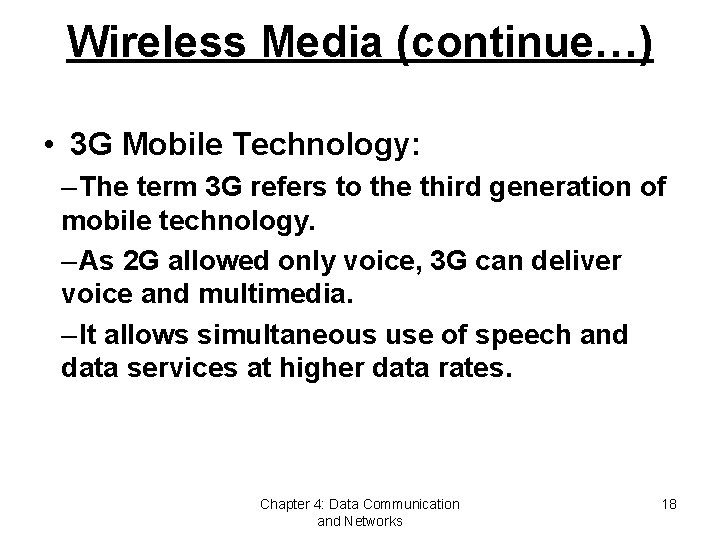 Wireless Media (continue…)

• 3G Mobile Technology:

–The term 3G refers to the third generation of mobile technology.

–As 2G allowed only voice, 3G can deliver voice and multimedia.

–It allows simultaneous use of speech and data services at higher data rates.

Chapter 4: Data Communication and Networks

18